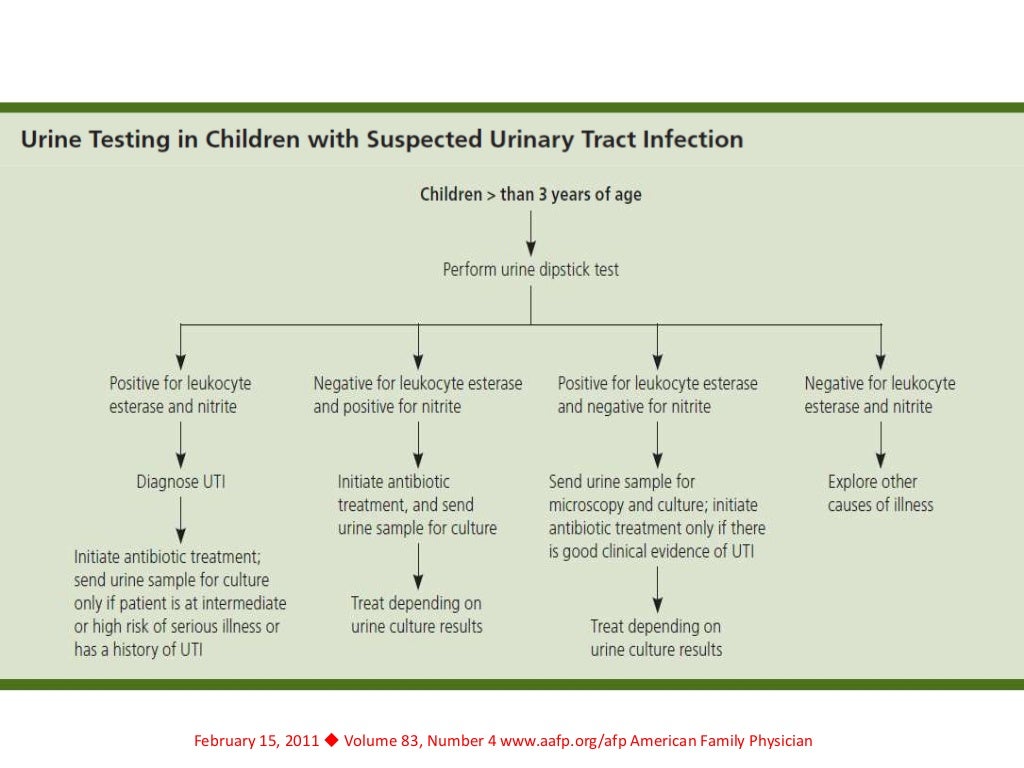 Urine Testing in Children with Suspected Urinary Tract Infection

Children > than 3 years of age

Perform urine dipstick test

Positive for leukocyte esterase and nitrite

Diagnose UTI

Initiate antibiotic treatment; send urine sample for culture only if patient is at intermediate or high risk of serious illness or has a history of UTI

Negative for leukocyte esterase and positive for nitrite

Initiate antibiotic treatment, and send urine sample for culture

Treat depending on urine culture results

Positive for leukocyte esterase and negative for nitrite

Send urine sample for microscopy and culture; initiate antibiotic treatment only if there is good clinical evidence of UTI

Treat depending on urine culture results

Negative for leukocyte esterase and nitrite

Explore other causes of illness

February 15, 2011 ◆ Volume 83, Number 4 www.aafp.org/afp American Family Physician